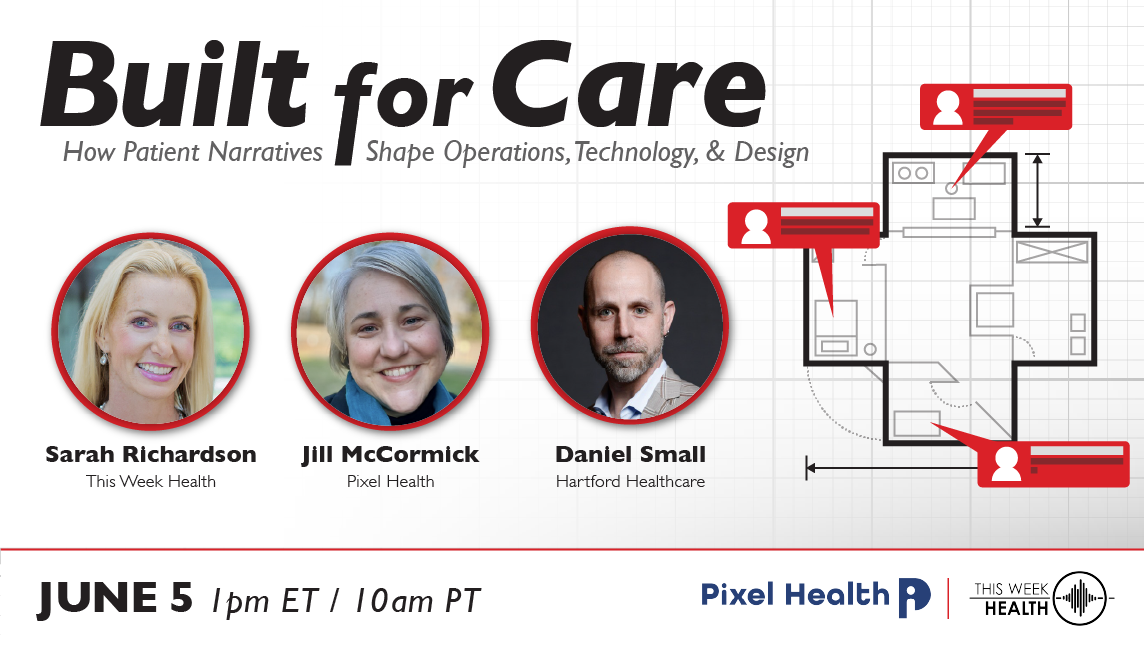 Built for Care
How Patient Narratives Shape Operations, Technology, & Design

Sarah Richardson
This Week Health

Jill McCormick
Pixel Health

Daniel Small
Hartford Healthcare

JUNE 5 1pm ET / 10am PT

Pixel Health

THIS WEEK HEALTH